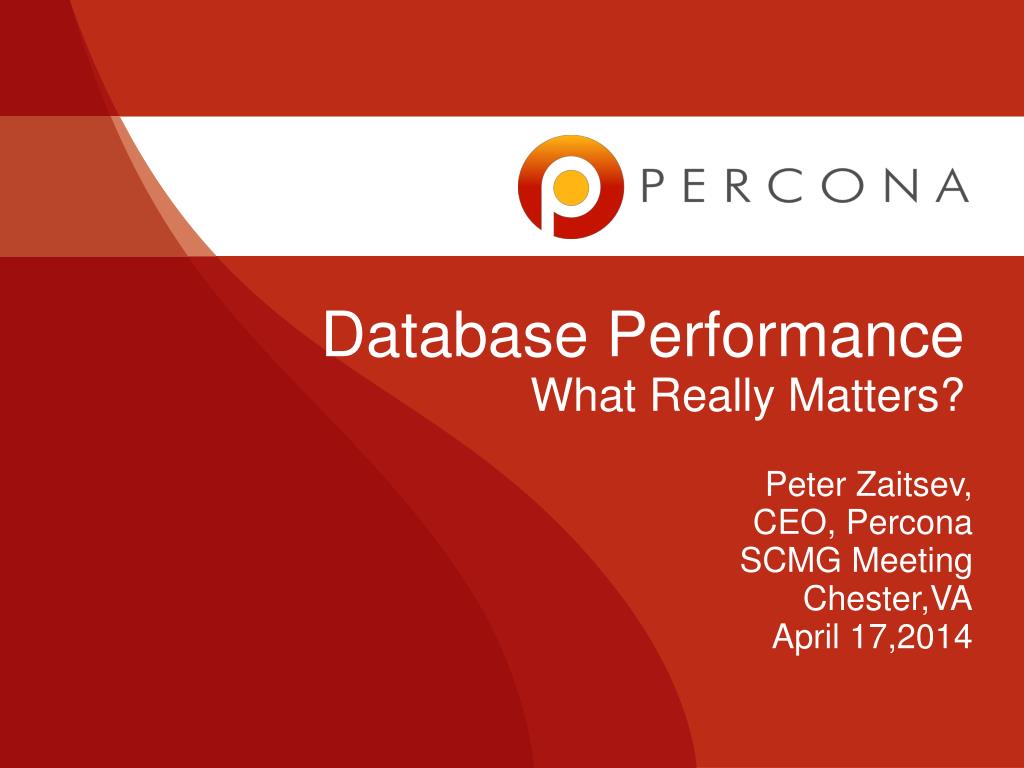 PERCONA

Database Performance
What Really Matters?

Peter Zaitsev,
CEO, Percona
SCMG Meeting
Chester,VA
April 17,2014